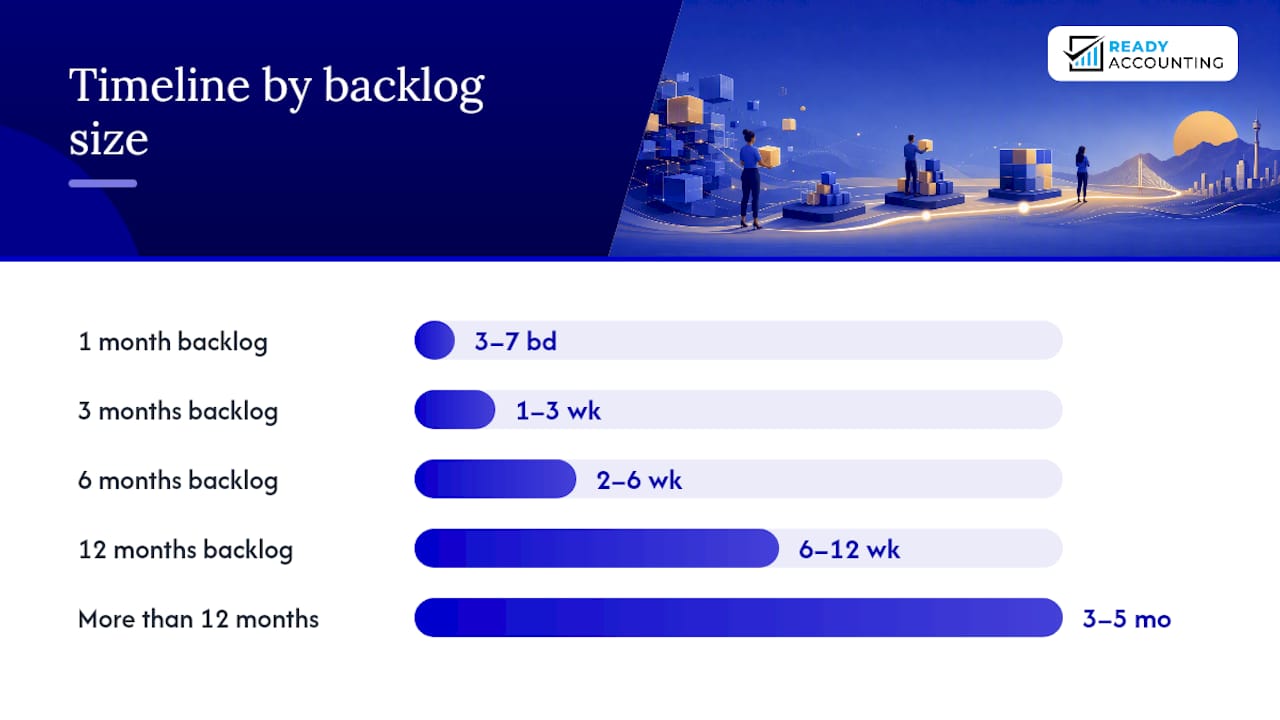 Timeline by backlog size

READY ACCOUNTING

1 month backlog 3–7 bd

3 months backlog 1–3 wk

6 months backlog 2–6 wk

12 months backlog 6–12 wk

More than 12 months 3–5 mo